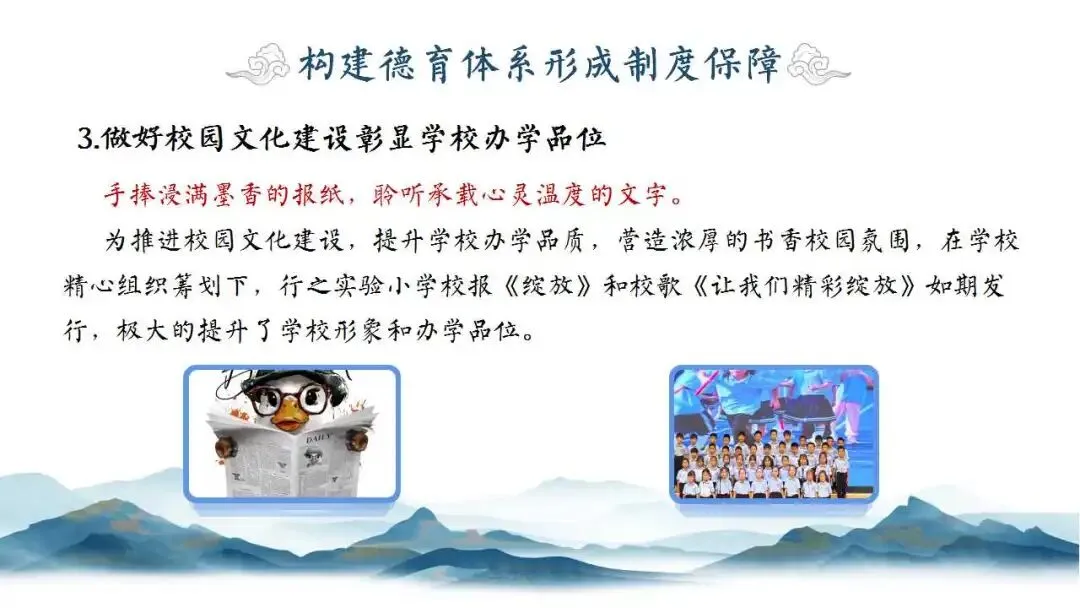 构建德育体系形成制度保障

3.做好校园文化建设彰显学校办学品位

手捧浸满墨香的报纸，聆听承载心灵温度的文字。

为推进校园文化建设，提升学校办学品质，营造浓厚的书香校园氛围，在学校精心组织筹划下，行之实验小学校报《绽放》和校歌《让我们精彩绽放》如期发行，极大的提升了学校形象和办学品位。

DAILY